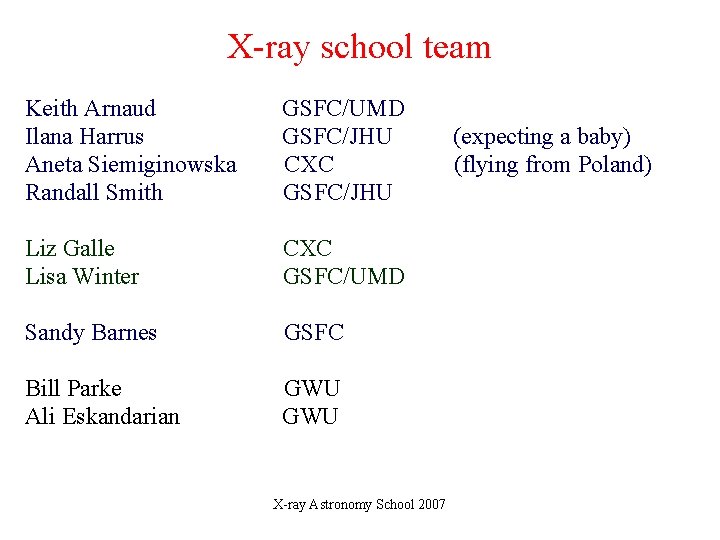 X-ray school team

Keith Arnaud GSFC/UMD
Ilana Harrus GSFC/JHU (expecting a baby)
Aneta Siemiginowska CXC (flying from Poland)
Randall Smith GSFC/JHU

Liz Galle CXC
Lisa Winter GSFC/UMD

Sandy Barnes GSFC

Bill Parke GWU
Ali Eskandarian GWU

X-ray Astronomy School 2007